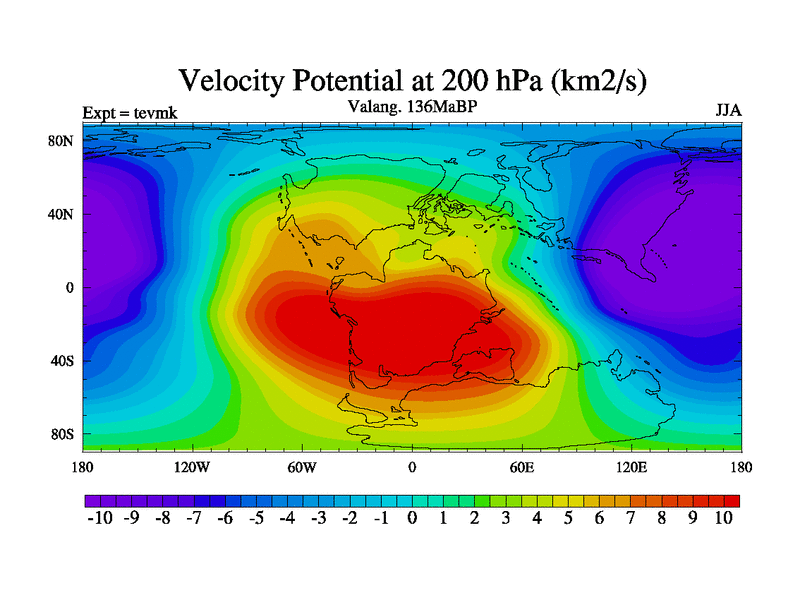 Velocity Potential at 200 hPa (km2/s)

Expt = tevmk

Valang. 136MaBP

JJA

80N
40N
0
40S
80S

180 120W 60W 0 60E 120E 180

-10 -9 -8 -7 -6 -5 -4 -3 -2 -1 0 1 2 3 4 5 6 7 8 9 10